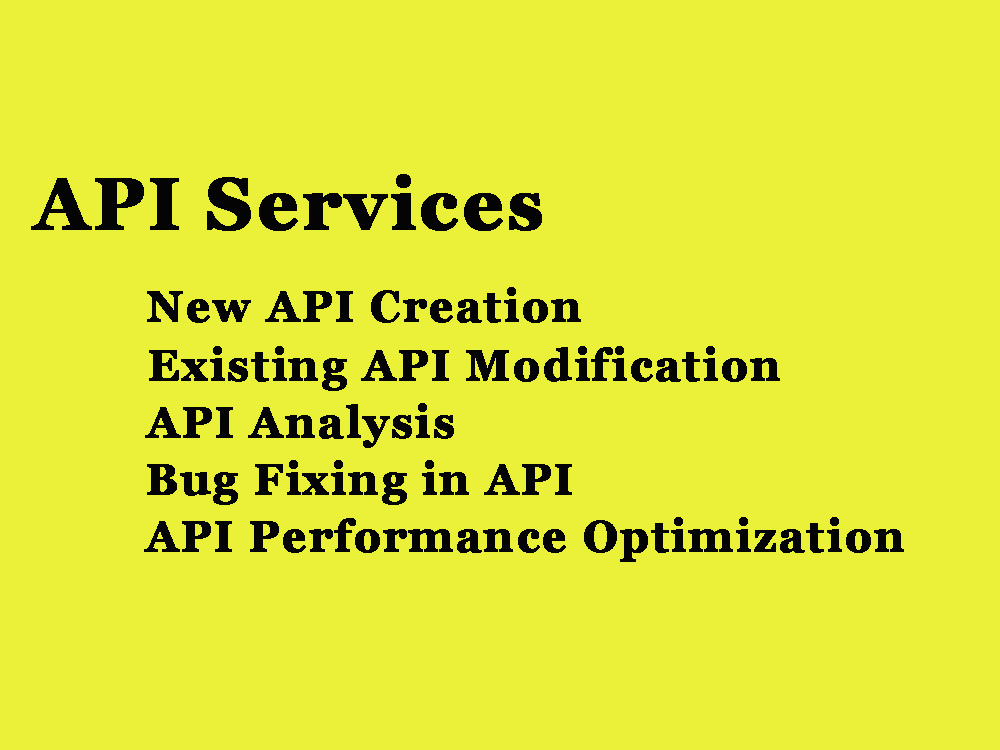 API Services

New API Creation
Existing API Modification
API Analysis
Bug Fixing in API
API Performance Optimization